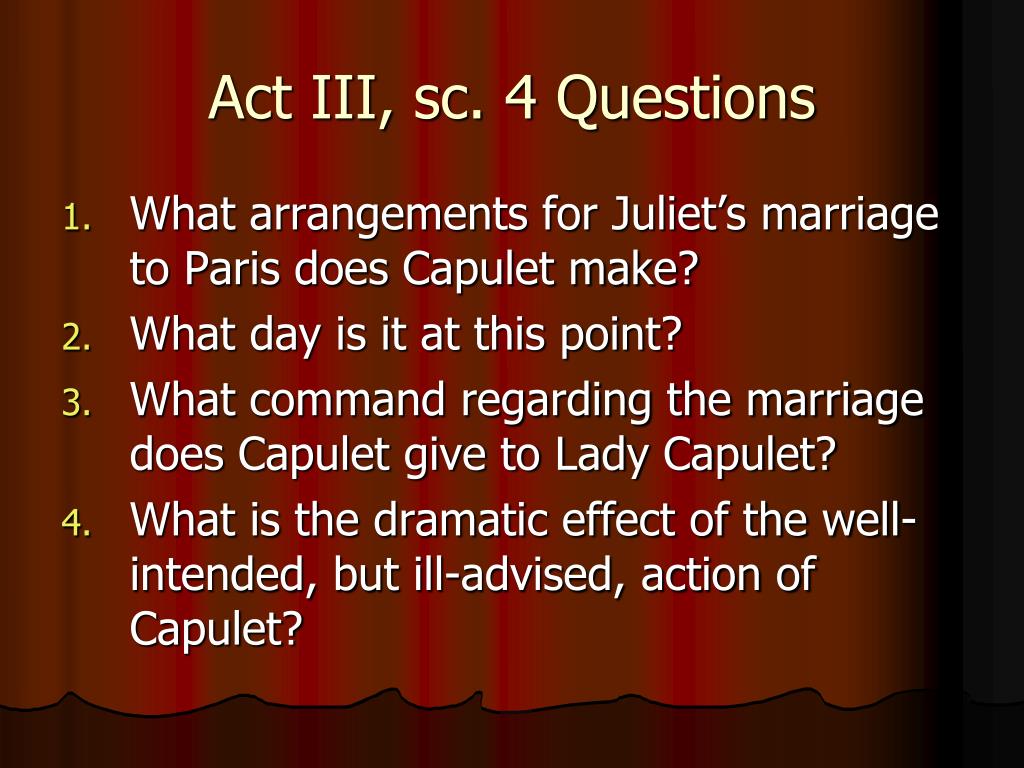 Act III, sc. 4 Questions

1. What arrangements for Juliet’s marriage to Paris does Capulet make?
2. What day is it at this point?
3. What command regarding the marriage does Capulet give to Lady Capulet?
4. What is the dramatic effect of the well-intended, but ill-advised, action of Capulet?